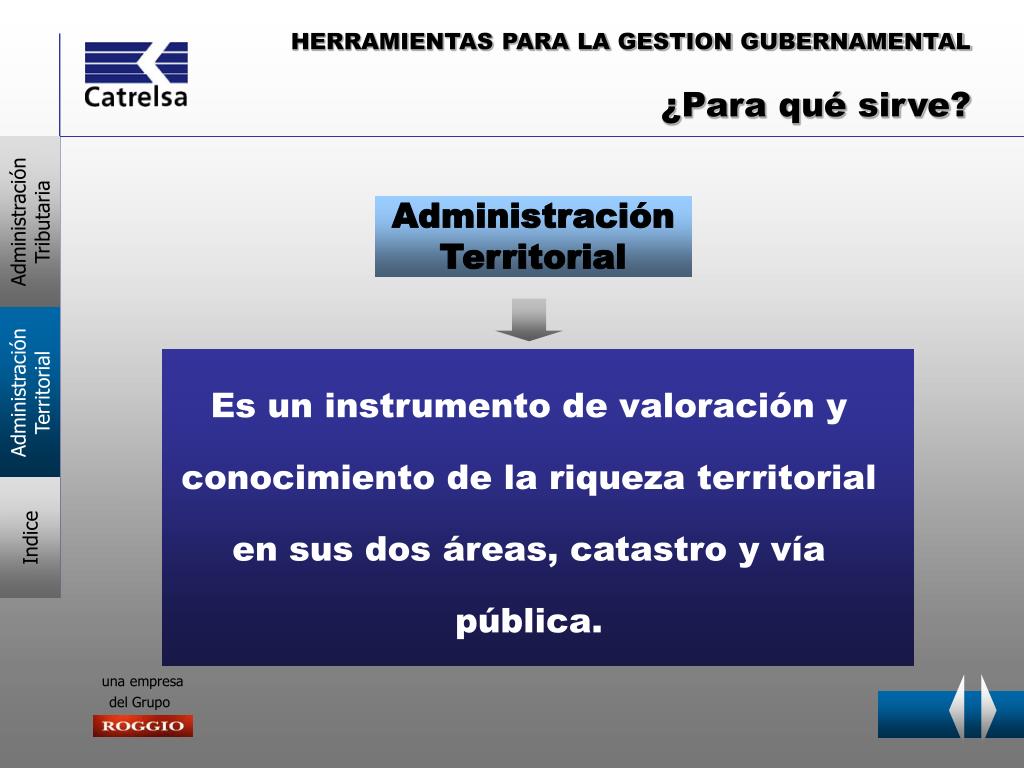 Catrelsa

HERRAMIENTAS PARA LA GESTION GUBERNAMENTAL

¿Para qué sirve?

Administración Tributaria

Administración Territorial

Indice

Administración Territorial

Es un instrumento de valoración y conocimiento de la riqueza territorial en sus dos áreas, catastro y vía pública.

una empresa del Grupo

ROGGIO